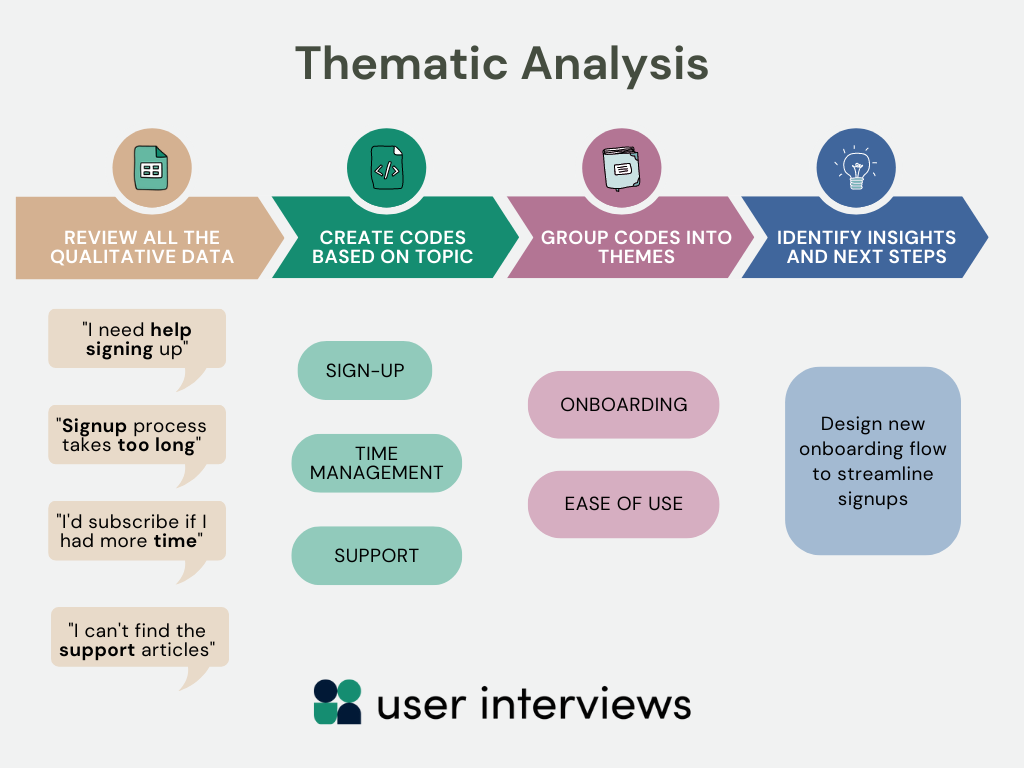 Thematic Analysis

REVIEW ALL THE QUALITATIVE DATA

CREATE CODES BASED ON TOPIC

GROUP CODES INTO THEMES

IDENTIFY INSIGHTS AND NEXT STEPS

"I need help signing up"

"Signup process takes too long"

"I'd subscribe if I had more time"

"I can't find the support articles"

SIGN-UP

TIME MANAGEMENT

SUPPORT

ONBOARDING

EASE OF USE

Design new onboarding flow to streamline signups

user interviews